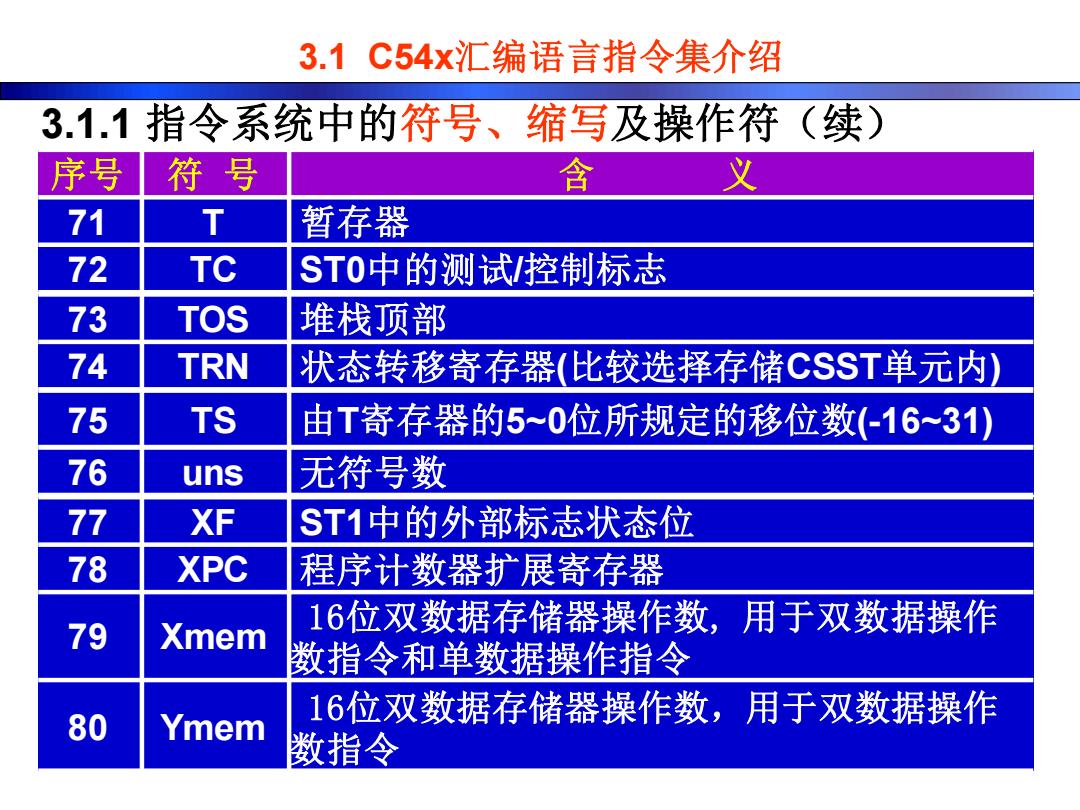 3.1 C54x汇编语言指令集介绍

3.1.1 指令系统中的符号、缩写及操作符（续）

| 序号 | 符 号 | 含 义 |
|---|---|---|
| 71 | T | 暂存器 |
| 72 | TC | ST0中的测试/控制标志 |
| 73 | TOS | 堆栈顶部 |
| 74 | TRN | 状态转移寄存器(比较选择存储CSST单元内) |
| 75 | TS | 由T寄存器的5~0位所规定的移位数(-16~31) |
| 76 | uns | 无符号数 |
| 77 | XF | ST1中的外部标志状态位 |
| 78 | XPC | 程序计数器扩展寄存器 |
| 79 | Xmem | 16位双数据存储器操作数，用于双数据操作数指令和单数据操作指令 |
| 80 | Ymem | 16位双数据存储器操作数，用于双数据操作数指令 |